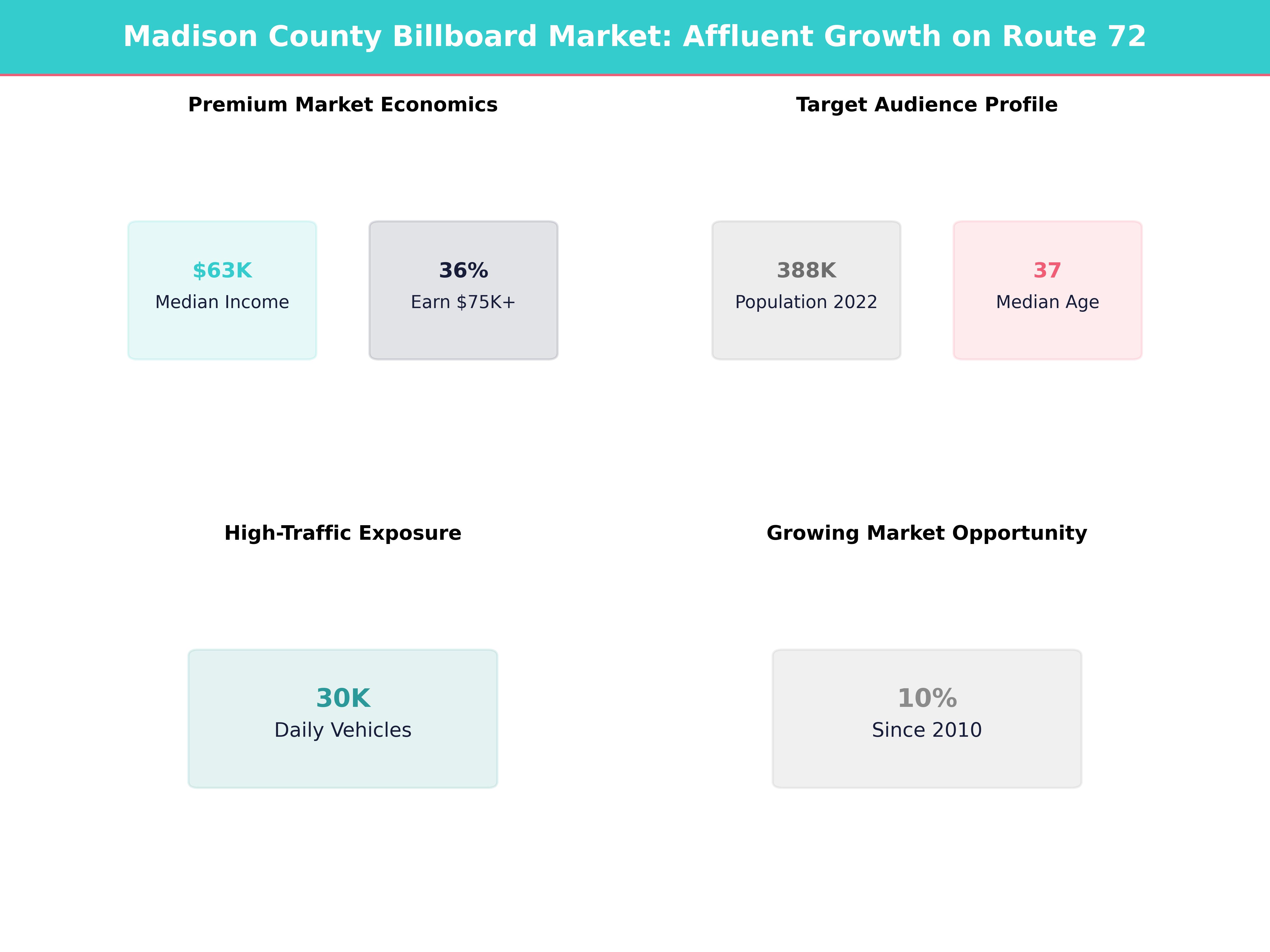 Madison County Billboard Market: Affluent Growth on Route 72

Premium Market Economics

\$63K
Median Income

36%
Earn \$75K+

Target Audience Profile

388K
Population 2022

37
Median Age

High-Traffic Exposure

30K
Daily Vehicles

Growing Market Opportunity

10%
Since 2010